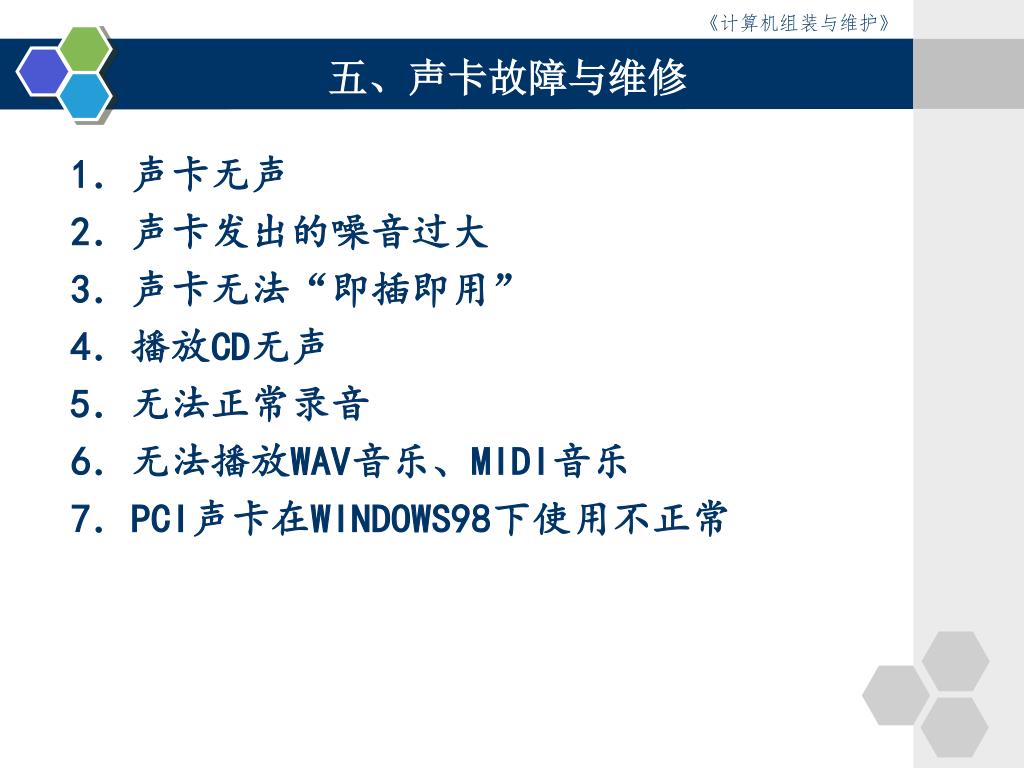 《计算机组装与维护》

五、声卡故障与维修

1. 声卡无声
2. 声卡发出的噪音过大
3. 声卡无法“即插即用”
4. 播放CD无声
5. 无法正常录音
6. 无法播放WAV音乐、MIDI音乐
7. PCI声卡在WINDOWS98下使用不正常